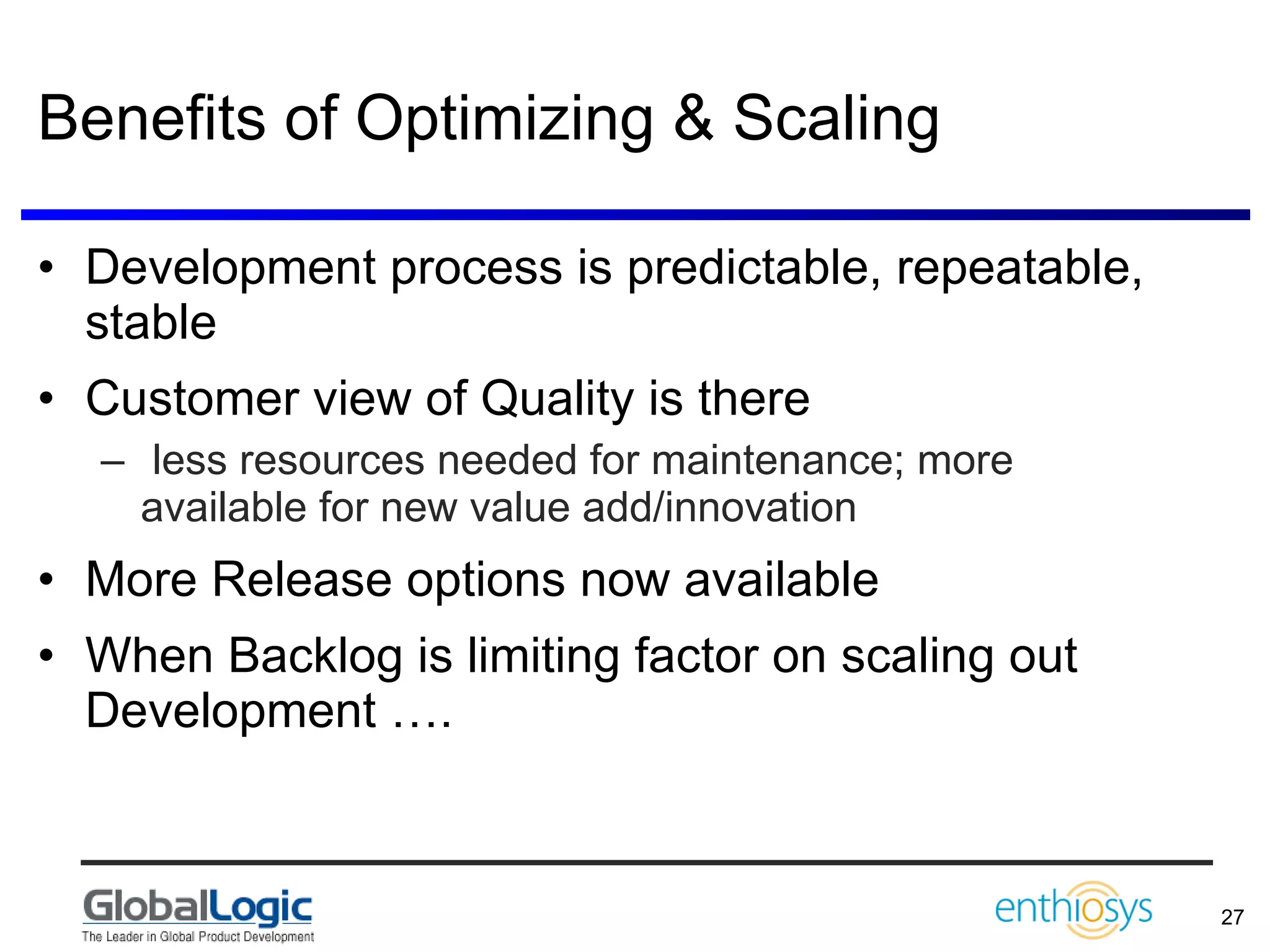 Benefits of Optimizing & Scaling

• Development process is predictable, repeatable, stable

• Customer view of Quality is there

– less resources needed for maintenance; more available for new value add/innovation

• More Release options now available

• When Backlog is limiting factor on scaling out Development ….

GlobalLogic
The Leader in Global Product Development

enthiosys

27